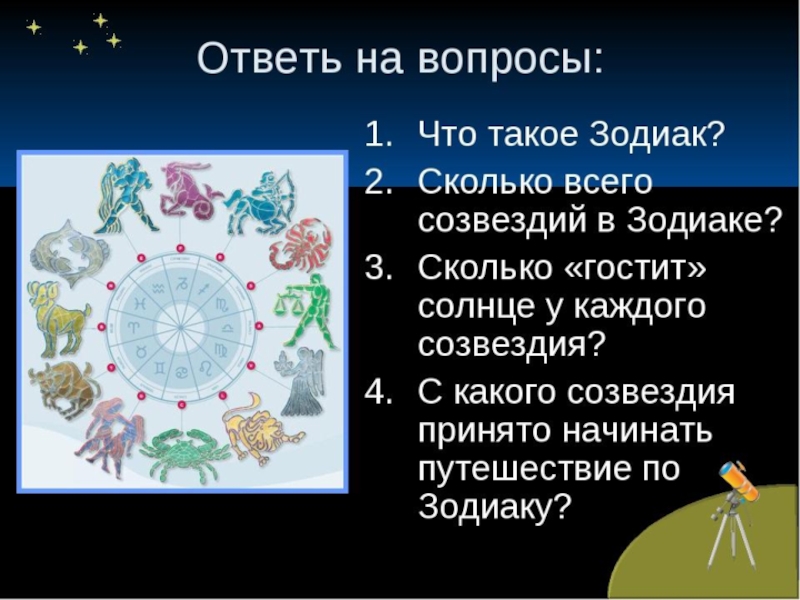 Ответь на вопросы:

1. Что такое Зодиак?
2. Сколько всего созвездий в Зодиаке?
3. Сколько «гостит» солнце у каждого созвездия?
4. С какого созвездия принято начинать путешествие по Зодиаку?